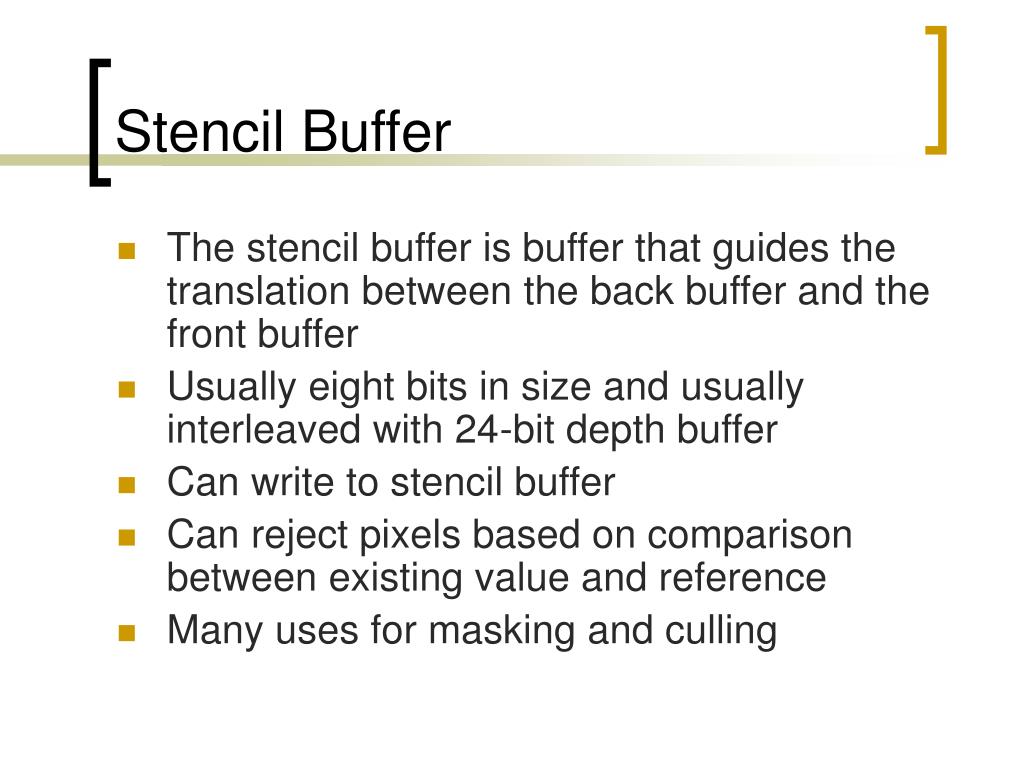 Stencil Buffer

- The stencil buffer is buffer that guides the translation between the back buffer and the front buffer
- Usually eight bits in size and usually interleaved with 24-bit depth buffer
- Can write to stencil buffer
- Can reject pixels based on comparison between existing value and reference
- Many uses for masking and culling